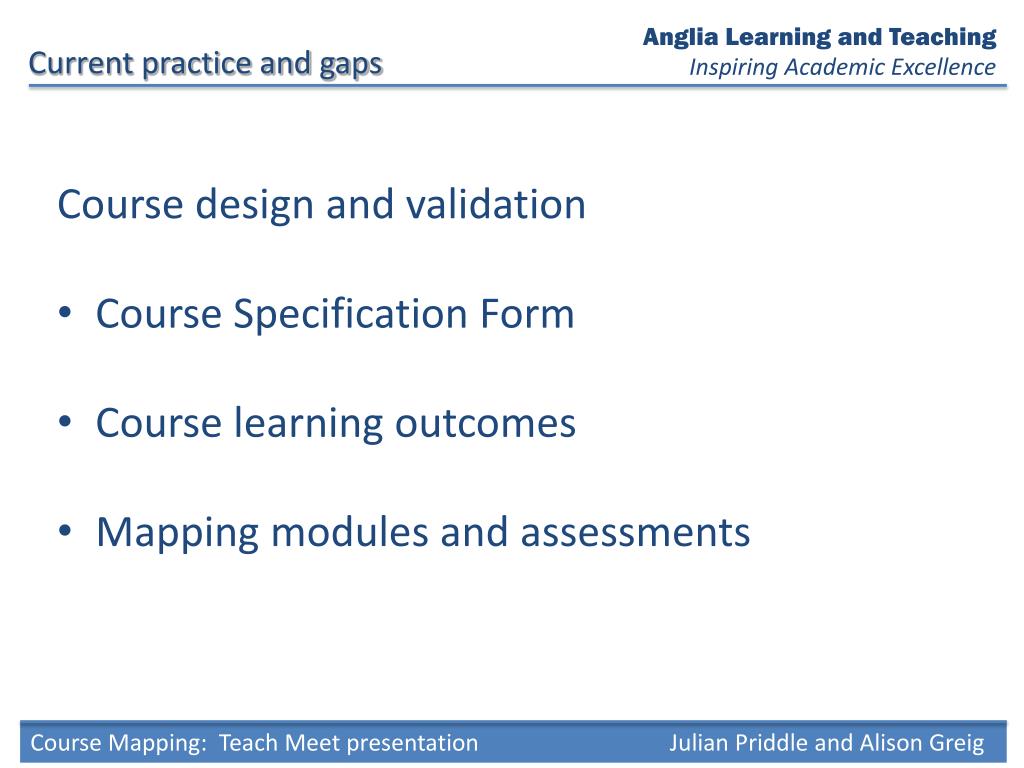 Current practice and gaps

Anglia Learning and Teaching
Inspiring Academic Excellence

Course design and validation

• Course Specification Form

• Course learning outcomes

• Mapping modules and assessments

Course Mapping: Teach Meet presentation

Julian Priddle and Alison Greig